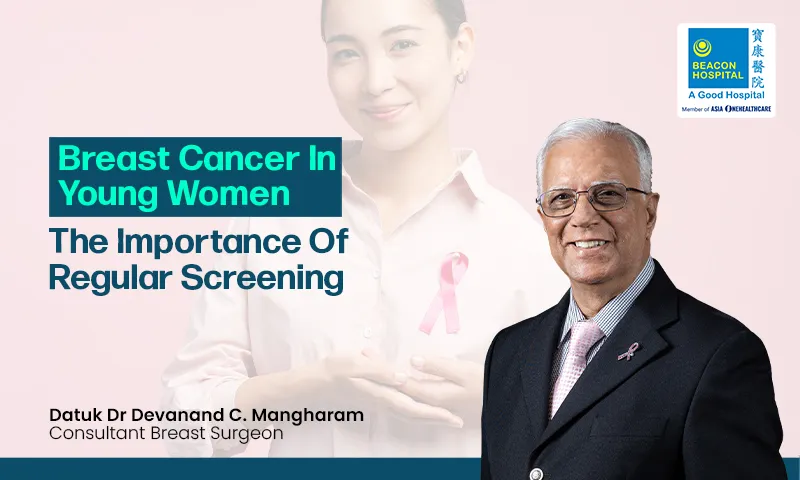 BEACON HOSPITAL
寶康醫院
A Good Hospital
Member of ASIA ONEHEALTHCARE

Breast Cancer In Young Women

The Importance Of Regular Screening

Datuk Dr Devanand C. Mangharam
Consultant Breast Surgeon